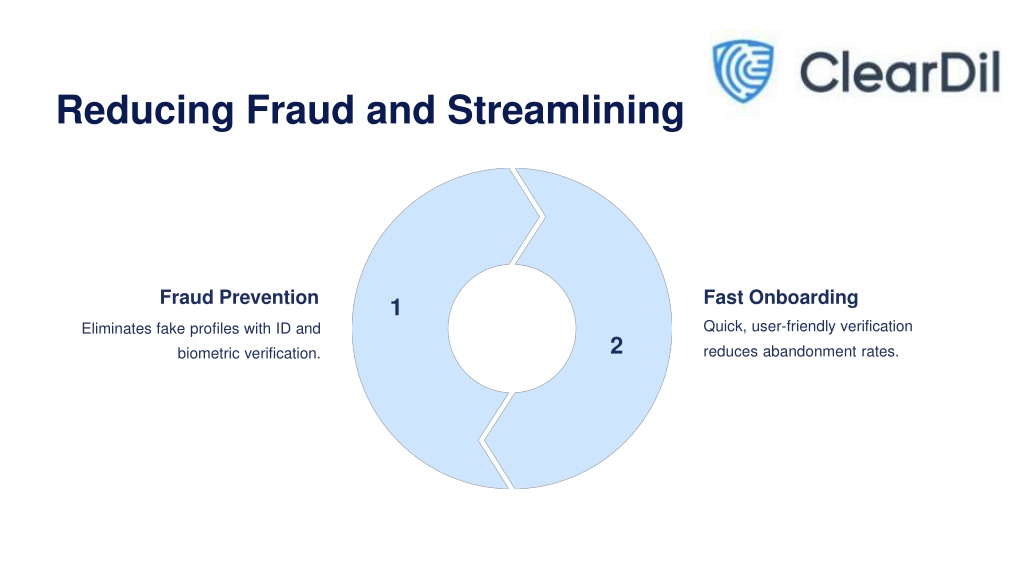 ClearDil

Reducing Fraud and Streamlining

Fraud Prevention

Eliminates fake profiles with ID and biometric verification.

1

2

Fast Onboarding

Quick, user-friendly verification reduces abandonment rates.